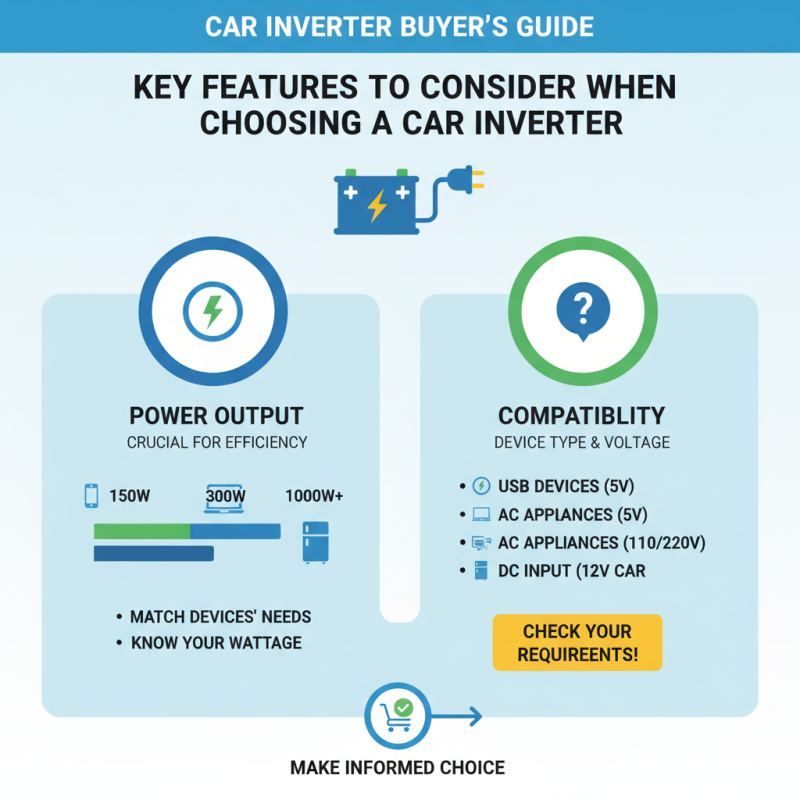 CAR INVERTER BUYER'S GUIDE

KEY FEATURES TO CONSIDER WHEN CHOOSING A CAR INVERTER

POWER OUTPUT
CRUCIAL FOR EFFICIENCY

150W 300W 1000W+

• MATCH DEVICES' NEEDS
• KNOW YOUR WATTAGE

COMPATIBLITY
DEVICE TYPE & VOLTAGE

• USB DEVICES (5V)
• AC APPLIANCES (5V)
• AC APPLIANCES (110/220V)
• DC INPUT (12V CAR

CHECK YOUR REQUIREENTS!

MAKE INFORMED CHOICE